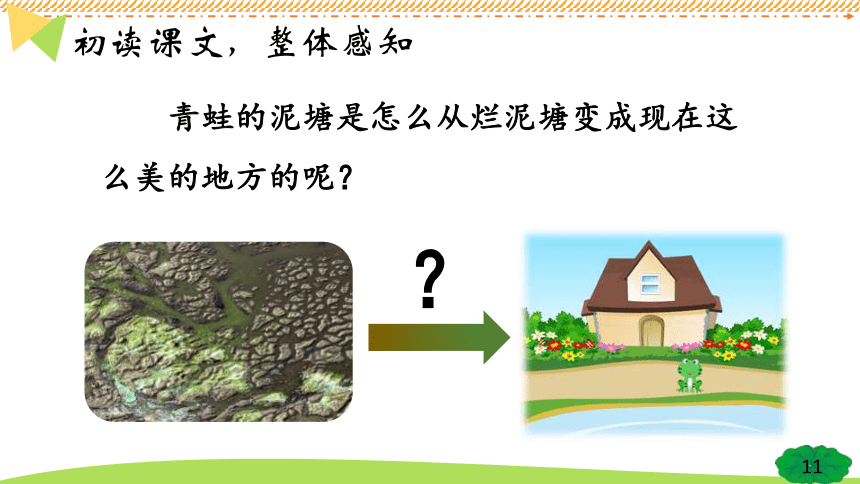 初读课文，整体感知

青蛙的泥塘是怎么从烂泥塘变成现在这么美的地方的呢？

?

11